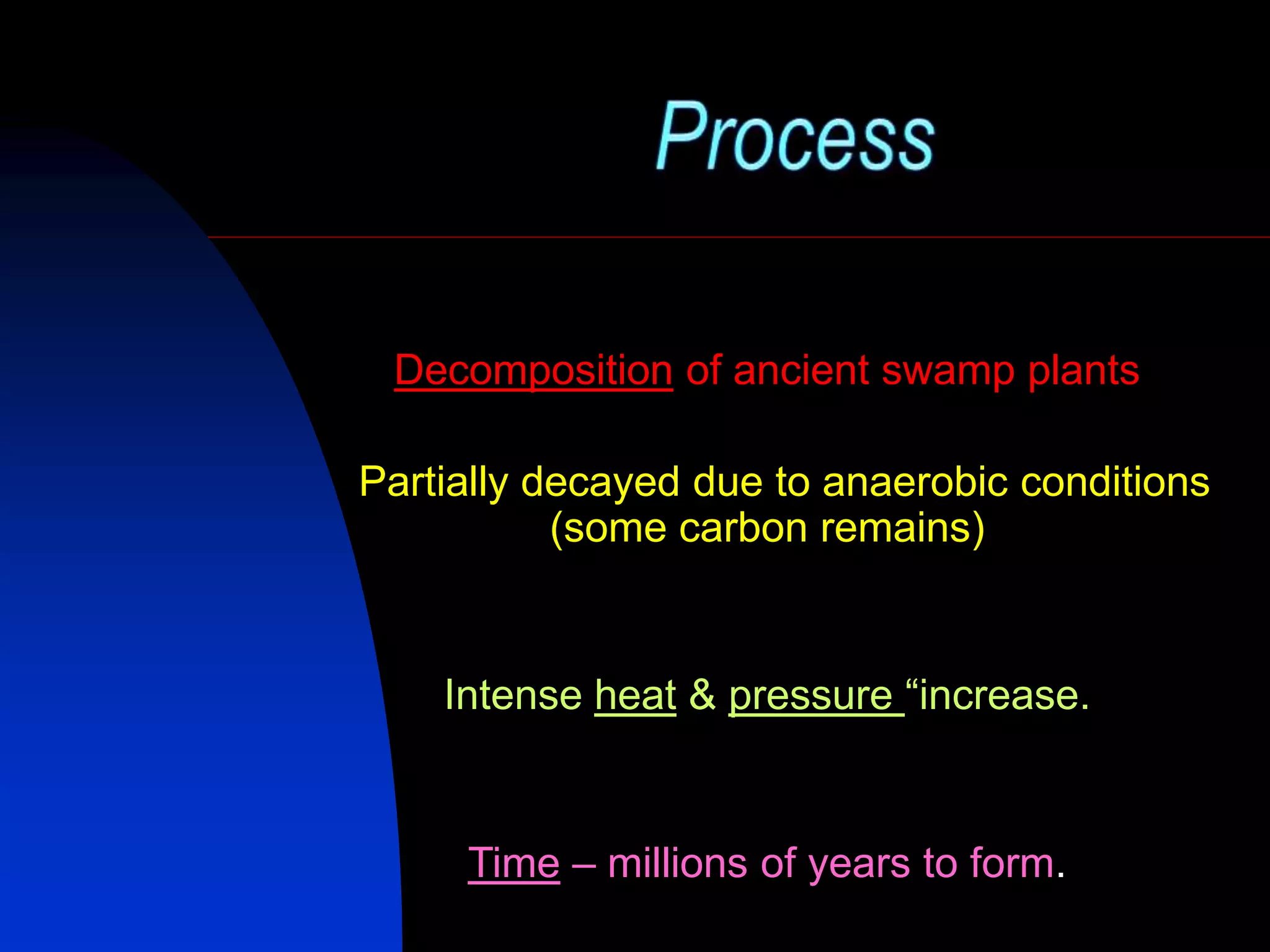 Process

Decomposition of ancient swamp plants

Partially decayed due to anaerobic conditions (some carbon remains)

Intense heat & pressure “increase.

Time – millions of years to form.